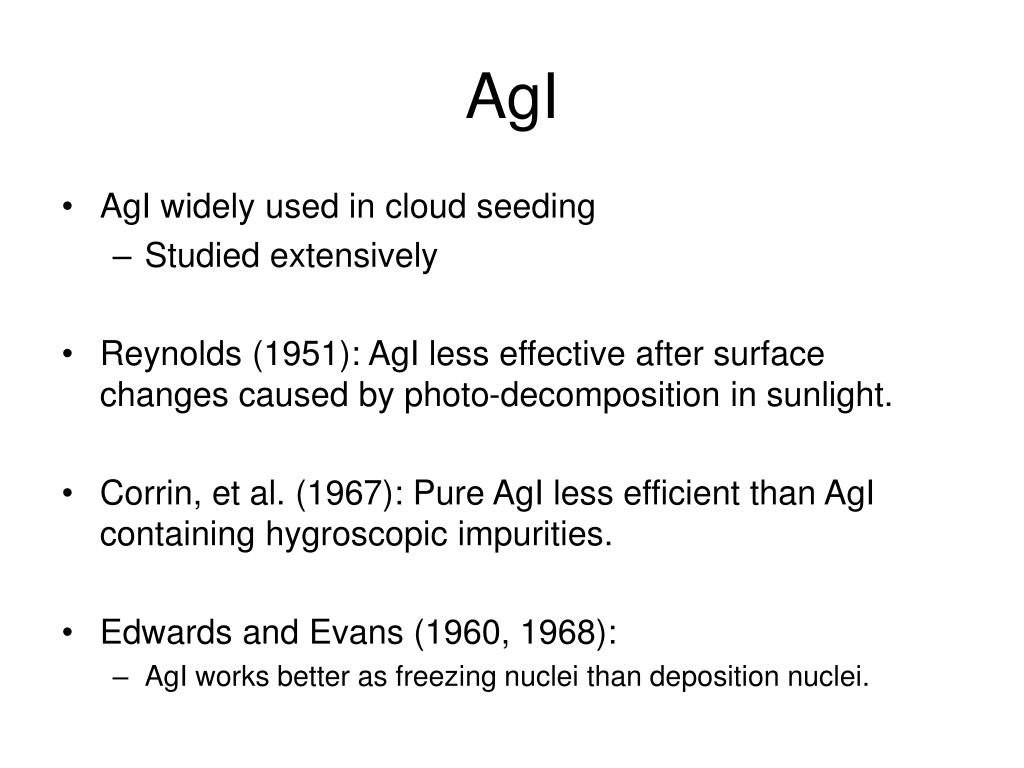 AgI

• AgI widely used in cloud seeding
– Studied extensively

• Reynolds (1951): AgI less effective after surface changes caused by photo-decomposition in sunlight.

• Corrin, et al. (1967): Pure AgI less efficient than AgI containing hygroscopic impurities.

• Edwards and Evans (1960, 1968):
– AgI works better as freezing nuclei than deposition nuclei.